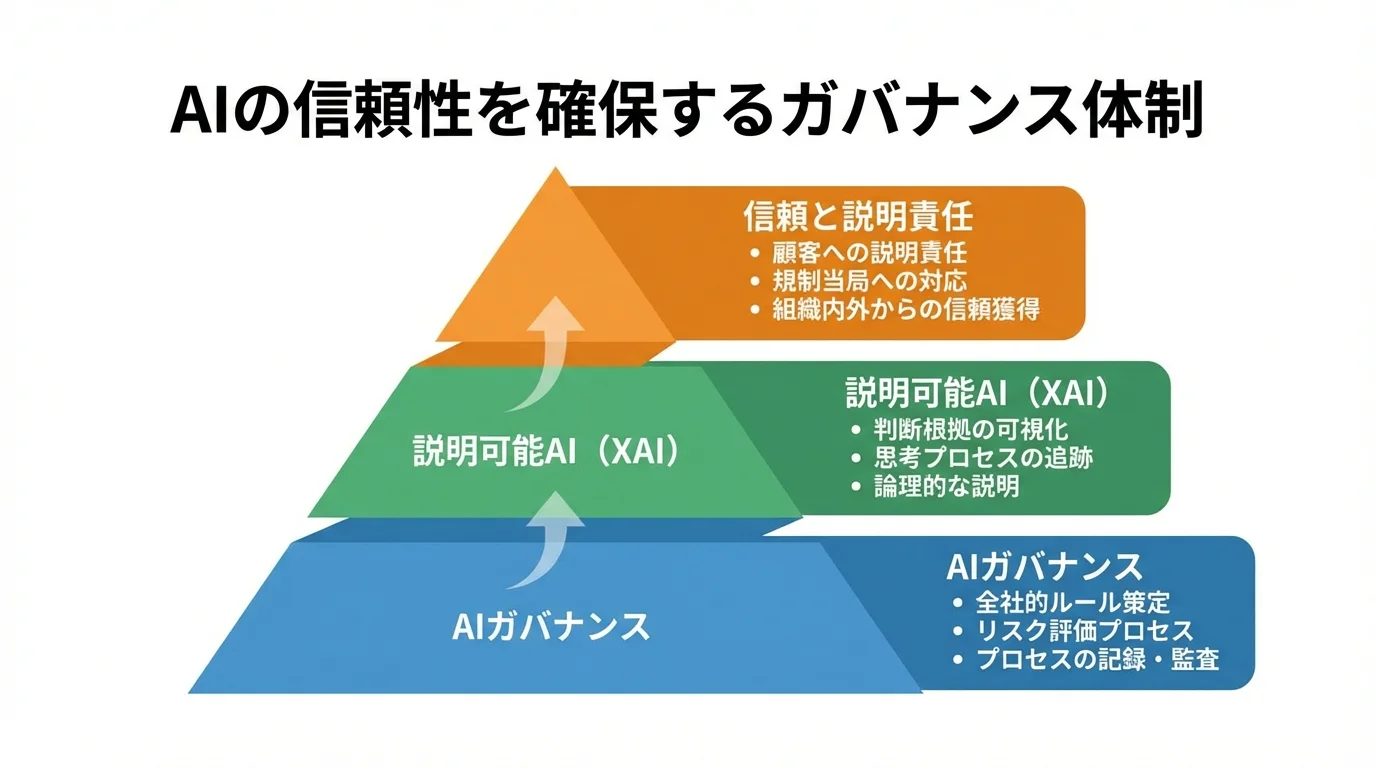 AIの信頼性を確保するガバナンス体制

信頼と説明責任
• 顧客への説明責任
• 規制当局への対応
• 組織内外からの信頼獲得

説明可能AI（XAI）

説明可能AI（XAI）
• 判断根拠の可視化
• 思考プロセスの追跡
• 論理的な説明

AIガバナンス

AIガバナンス
• 全社的ルール策定
• リスク評価プロセス
• プロセスの記録・監査